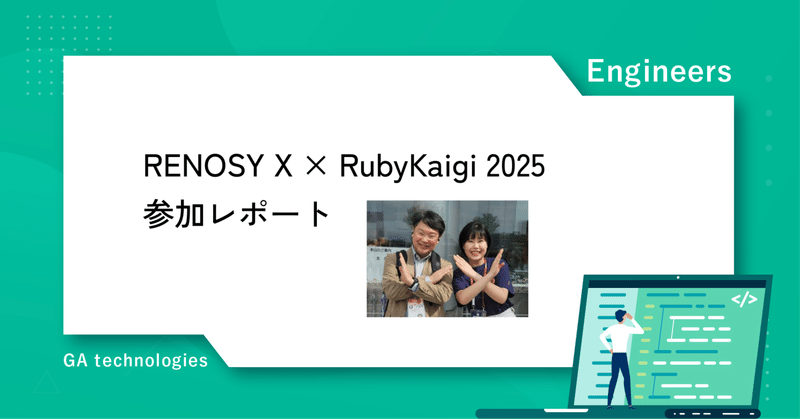 Engineers

RENOSY X × RubyKaigi 2025
参加レポート

GA technologies

</>